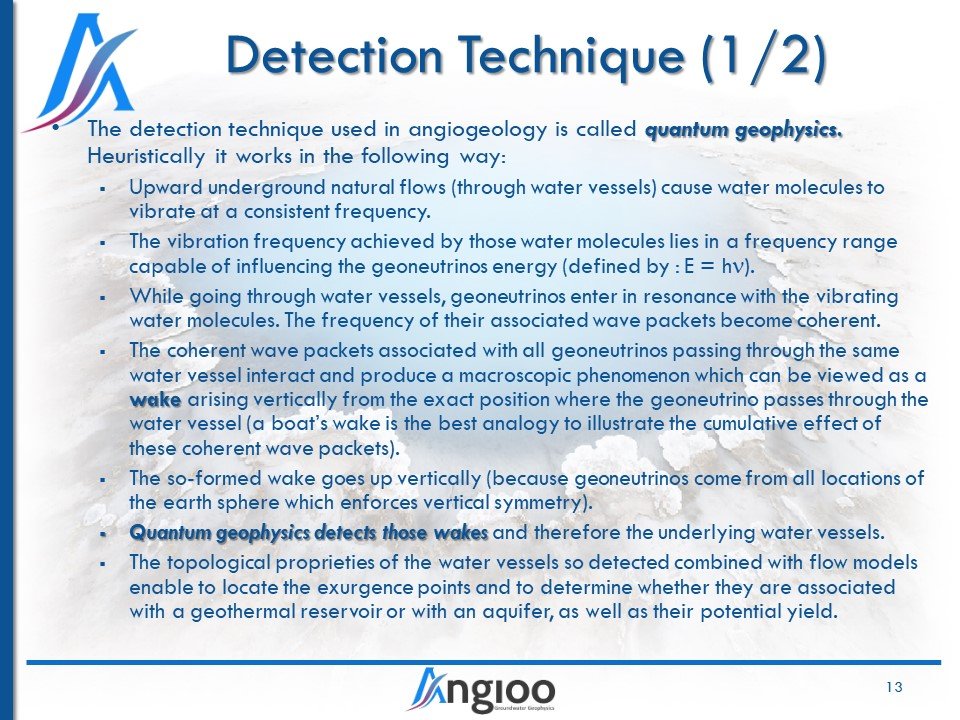 Detection Technique (1/2)

• The detection technique used in angiogeology is called quantum geophysics. Heuristically it works in the following way:

▪ Upward underground natural flows (through water vessels) cause water molecules to vibrate at a consistent frequency.

▪ The vibration frequency achieved by those water molecules lies in a frequency range capable of influencing the geoneutrinos energy (defined by : $E = h\nu$).

▪ While going through water vessels, geoneutrinos enter in resonance with the vibrating water molecules. The frequency of their associated wave packets become coherent.

▪ The coherent wave packets associated with all geoneutrinos passing through the same water vessel interact and produce a macroscopic phenomenon which can be viewed as a wake arising vertically from the exact position where the geoneutrino passes through the water vessel (a boat's wake is the best analogy to illustrate the cumulative effect of these coherent wave packets).

▪ The so-formed wake goes up vertically (because geoneutrinos come from all locations of the earth sphere which enforces vertical symmetry).

▪ Quantum geophysics detects those wakes and therefore the underlying water vessels.

▪ The topological proprieties of the water vessels so detected combined with flow models enable to locate the exurgence points and to determine whether they are associated with a geothermal reservoir or with an aquifer, as well as their potential yield.

Angioo
Groundwater Geophysics

13